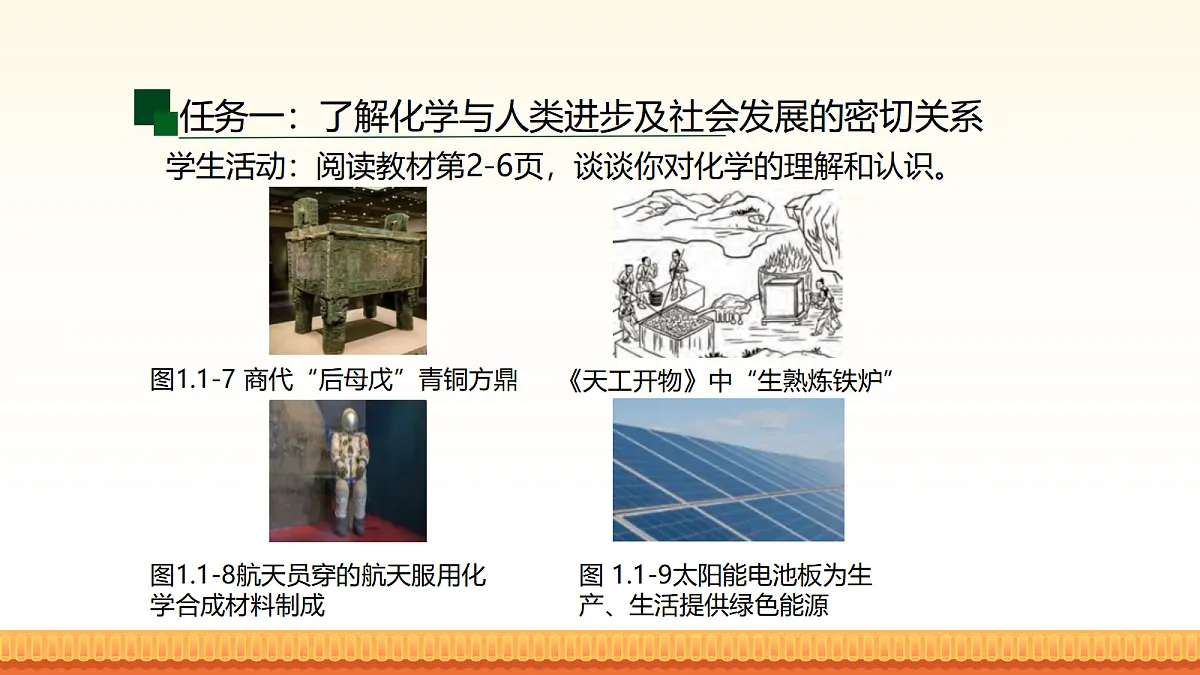 任务一：了解化学与人类进步及社会发展的密切关系

学生活动：阅读教材第2-6页，谈谈你对化学的理解和认识。

图1.1-7 商代“后母戊”青铜方鼎

《天工开物》中“生熟炼铁炉”

图1.1-8航天员穿的航天服用化学合成材料制成

图 1.1-9太阳能电池板为生产、生活提供绿色能源